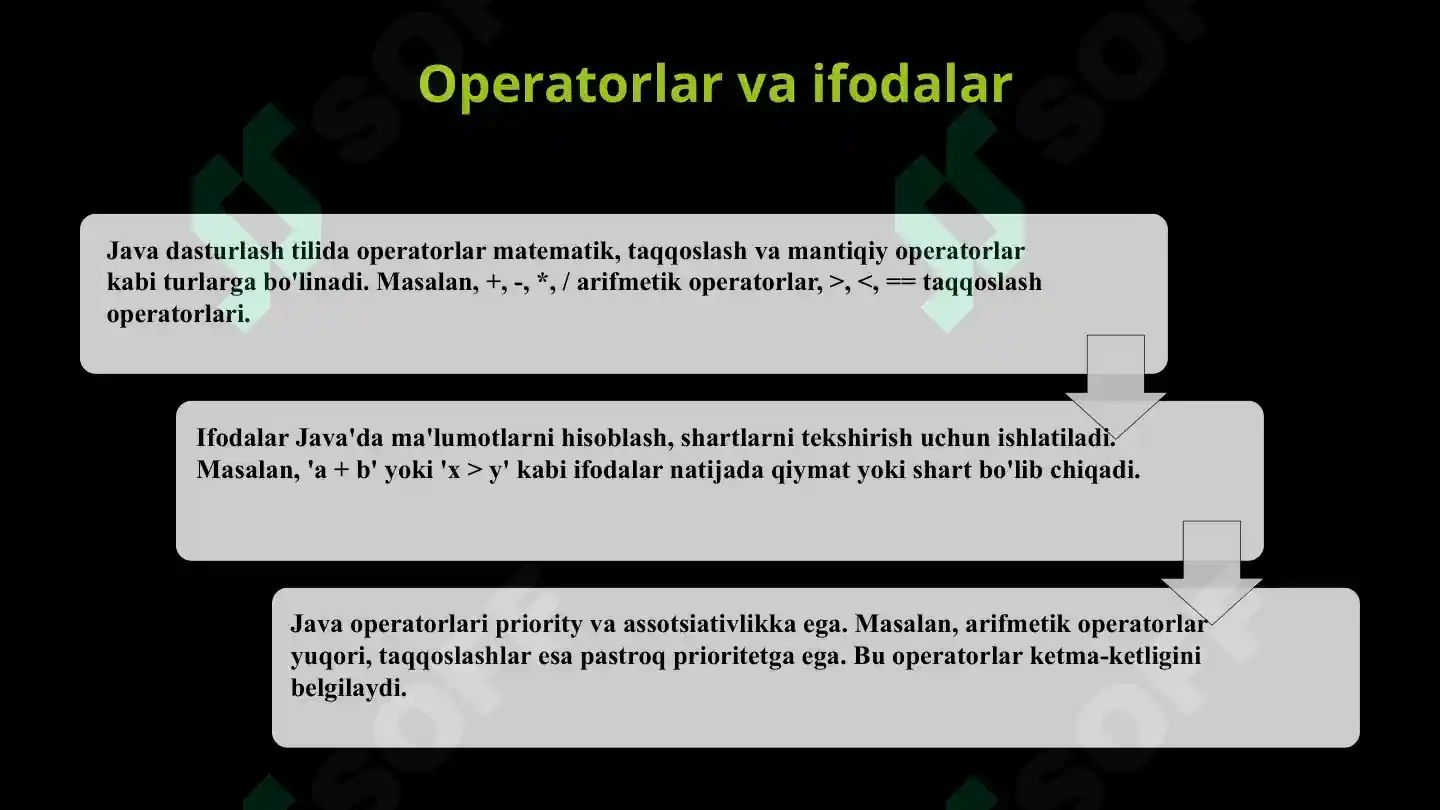 Operatorlar va ifodalar

Java dasturlash tilida operatorlar matematik, taqqoslash va mantiqiy operatorlar kabi turlarga bo'linadi. Masalan, +, -, *, / arifmetik operatorlar, >, <, == taqqoslash operatorlari.

Ifodalar Java'da ma'lumotlarni hisoblash, shartlarni tekshirish uchun ishlatiladi. Masalan, 'a + b' yoki 'x > y' kabi ifodalar natijada qiymat yoki shart bo'lib chiqadi.

Java operatorlari priority va assotsiativlikka ega. Masalan, arifmetik operatorlar yuqori, taqqoslashlar esa pastroq prioritetga ega. Bu operatorlar ketma-ketligini belgilaydi.